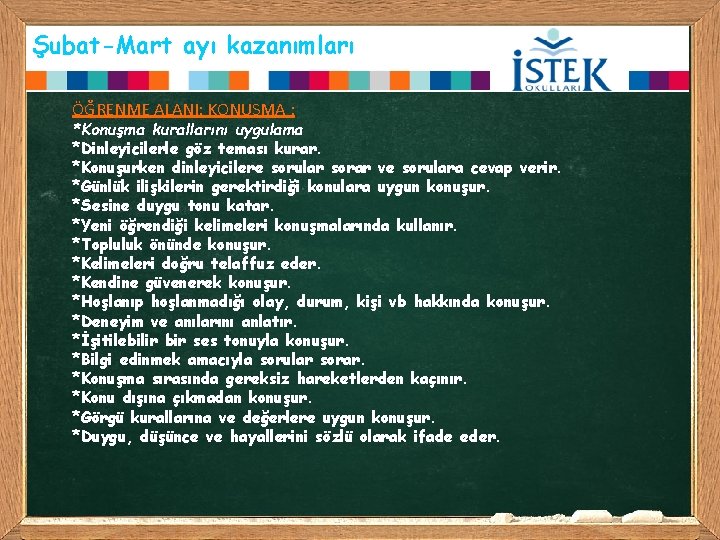 Şubat-Mart ayı kazanımları

İSTEK OKULLARI

ÖĞRENME ALANI: KONUŞMA :
*Konuşma kurallarını uygulama
*Dinleyicilerle göz teması kurar.
*Konuşurken dinleyicilere sorular sorar ve sorulara cevap verir.
*Günlük ilişkilerin gerektirdiği konulara uygun konuşur.
*Sesine duygu tonu katar.
*Yeni öğrendiği kelimeleri konuşmalarında kullanır.
*Topluluk önünde konuşur.
*Kelimeleri doğru telaffuz eder.
*Kendine güvenerek konuşur.
*Hoşlanıp hoşlanmadığı olay, durum, kişi vb hakkında konuşur.
*Deneyim ve anılarını anlatır.
*İşitilebilir bir ses tonuyla konuşur.
*Bilgi edinmek amacıyla sorular sorar.
*Konuşma sırasında gereksiz hareketlerden kaçınır.
*Konu dışına çıkmadan konuşur.
*Görgü kurallarına ve değerlere uygun konuşur.
*Duygu, düşünce ve hayallerini sözlü olarak ifade eder.